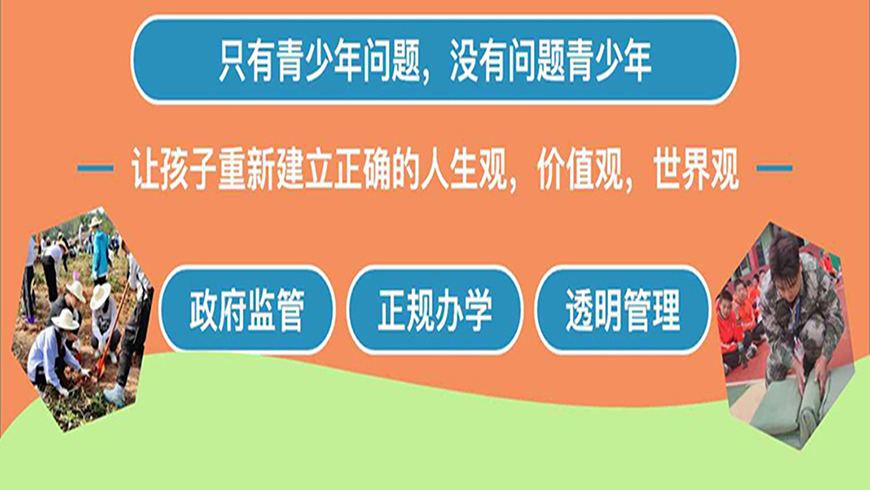 只有青少年问题，没有问题青少年

— 让孩子重新建立正确的人生观，价值观，世界观 —

政府监管

正规办学

透明管理